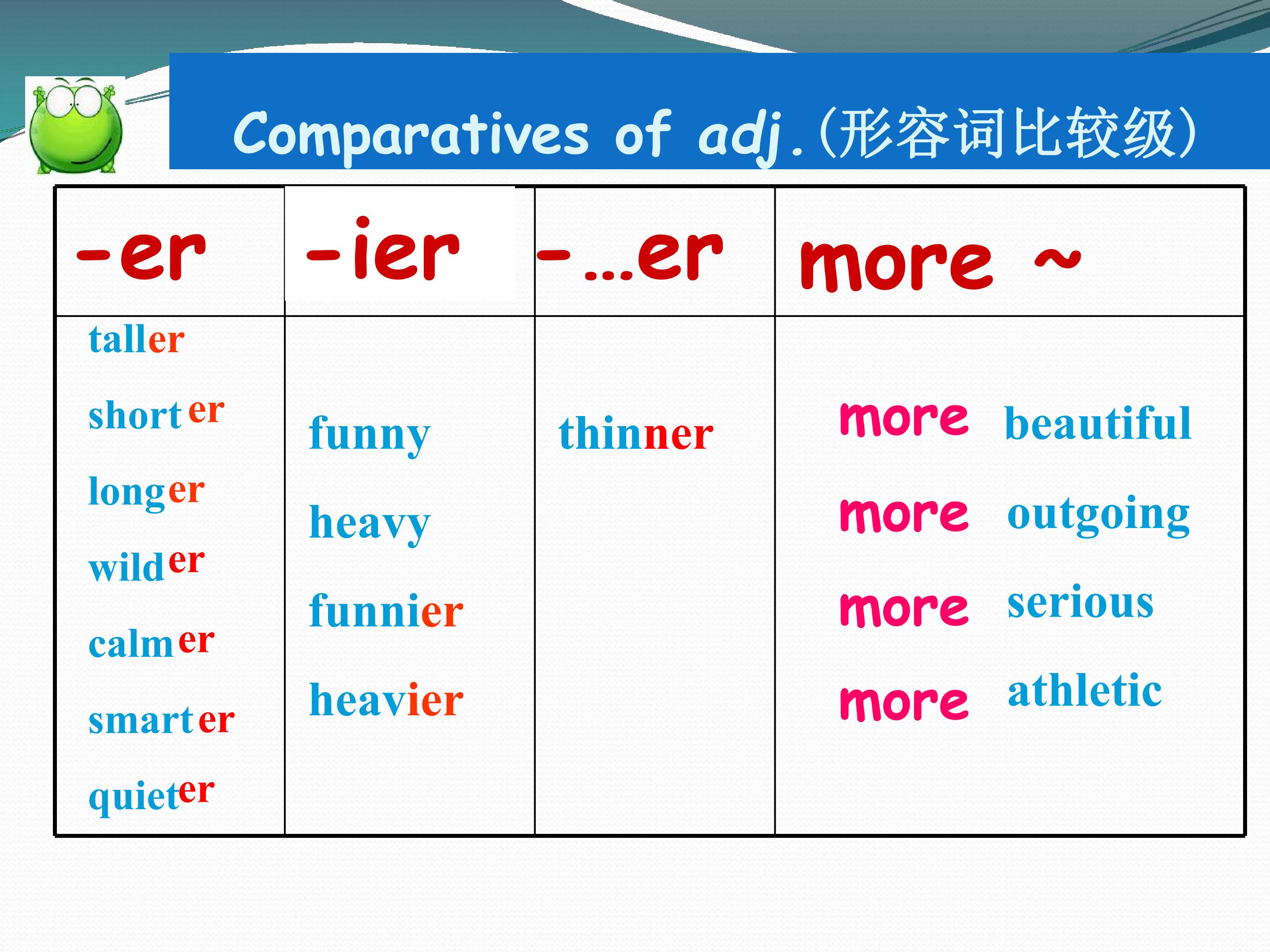 Comparatives of adj.(形容词比较级)

| -er | -ier | -...er | more ~ |
|---|---|---|---|
| taller shorter longer wilder calmer smarter quieter | funny heavy funnier heavier | thinner | more beautiful more outgoing more serious more athletic |